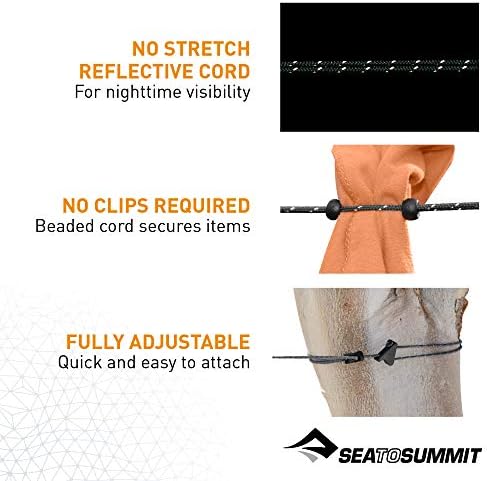 NO STRETCH REFLECTIVE CORD
For nighttime visibility

NO CLIPS REQUIRED
Beaded cord secures items

FULLY ADJUSTABLE
Quick and easy to attach

SEATOSUMMIT